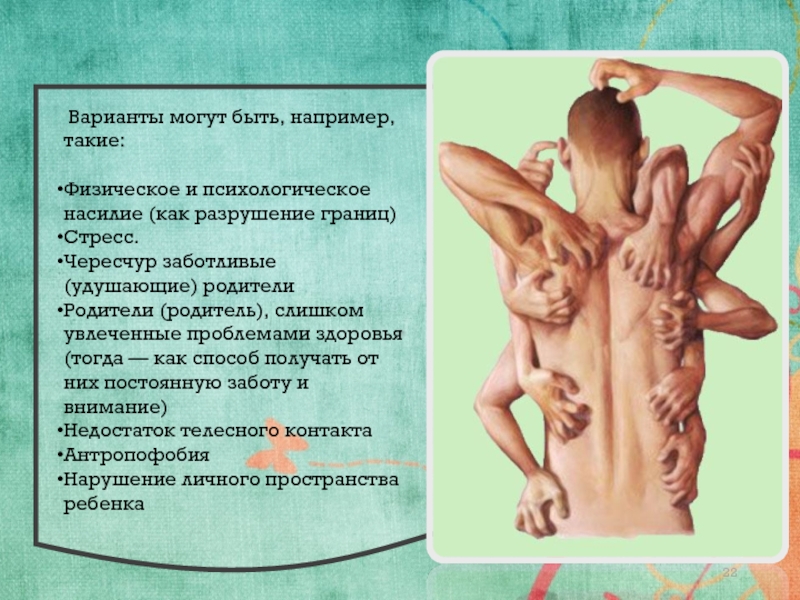 Варианты могут быть, например, такие:

•Физическое и психологическое насилие (как разрушение границ)
•Стресс.
•Чересчур заботливые (удушающие) родители
•Родители (родитель), слишком увлеченные проблемами здоровья (тогда — как способ получать от них постоянную заботу и внимание)
•Недостаток телесного контакта
•Антропофобия
•Нарушение личного пространства ребенка

22